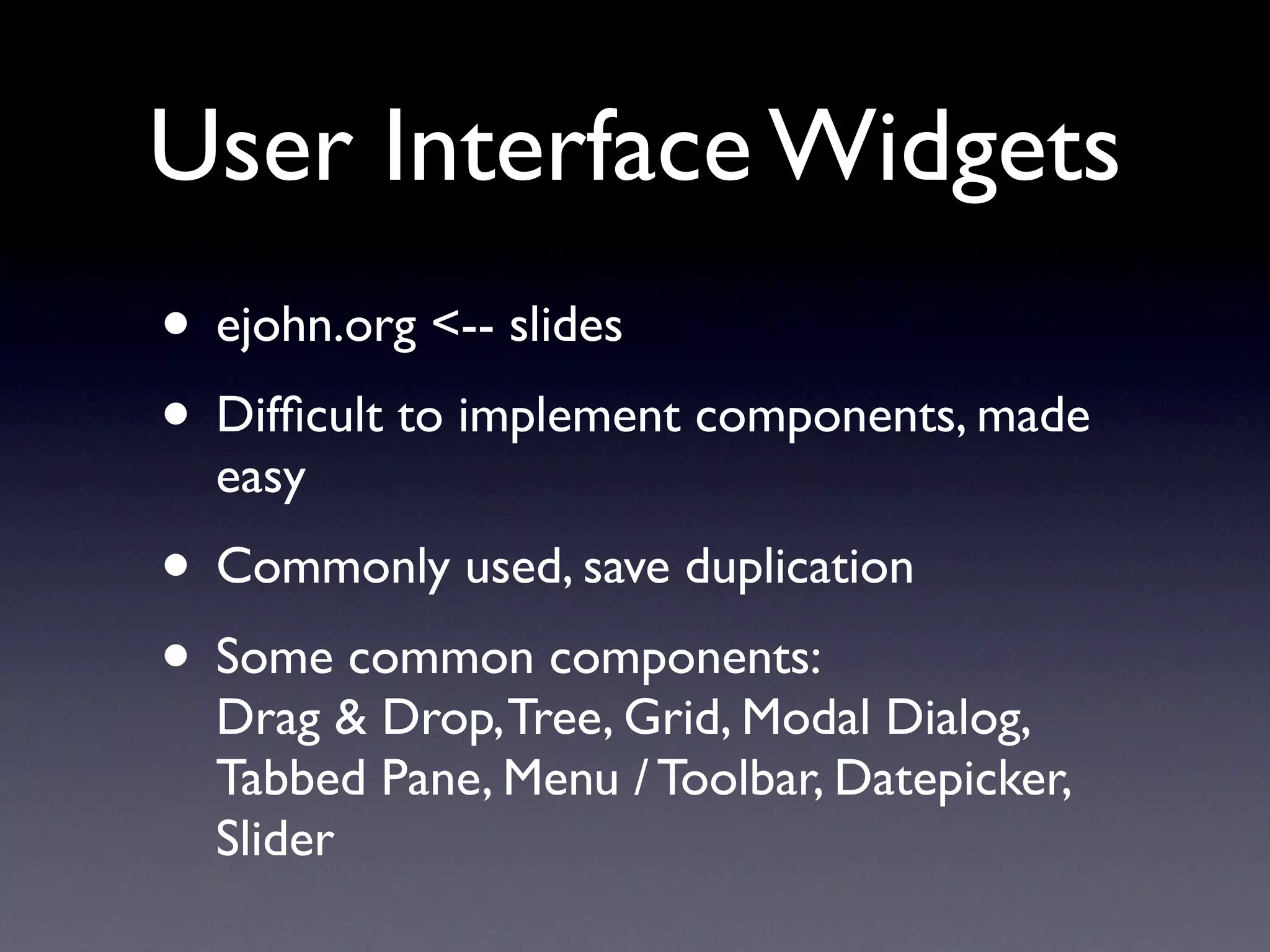 User Interface Widgets

• ejohn.org <-- slides

• Difficult to implement components, made easy

• Commonly used, save duplication

• Some common components:
Drag & Drop, Tree, Grid, Modal Dialog, Tabbed Pane, Menu / Toolbar, Datepicker, Slider